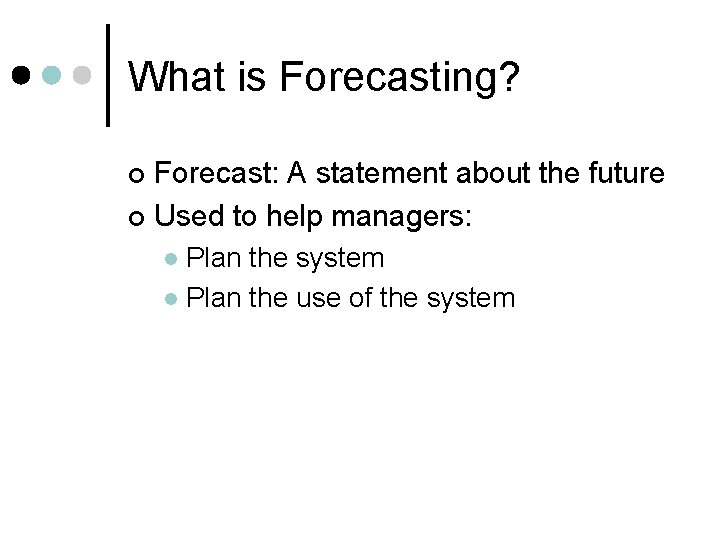 What is Forecasting?

Forecast: A statement about the future
Used to help managers:
Plan the system
Plan the use of the system